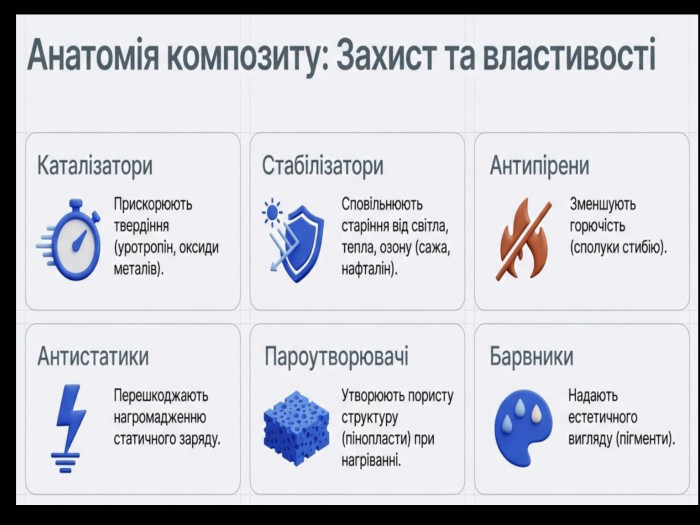 Анатомія композиту: Захист та властивості

Каталізатори

Прискорюють твердіння (уротропін, оксиди металів).

Стабілізатори

Сповільнюють старіння від світла, тепла, озону (сажа, нафталін).

Антипірени

Зменшують горючість (сполуки стибію).

Антистатики

Перешкоджають нагромадженню статичного заряду.

Пароутворювачі

Утворюють пористу структуру (пінопласти) при нагріванні.

Барвники

Надають естетичного вигляду (пігменти).